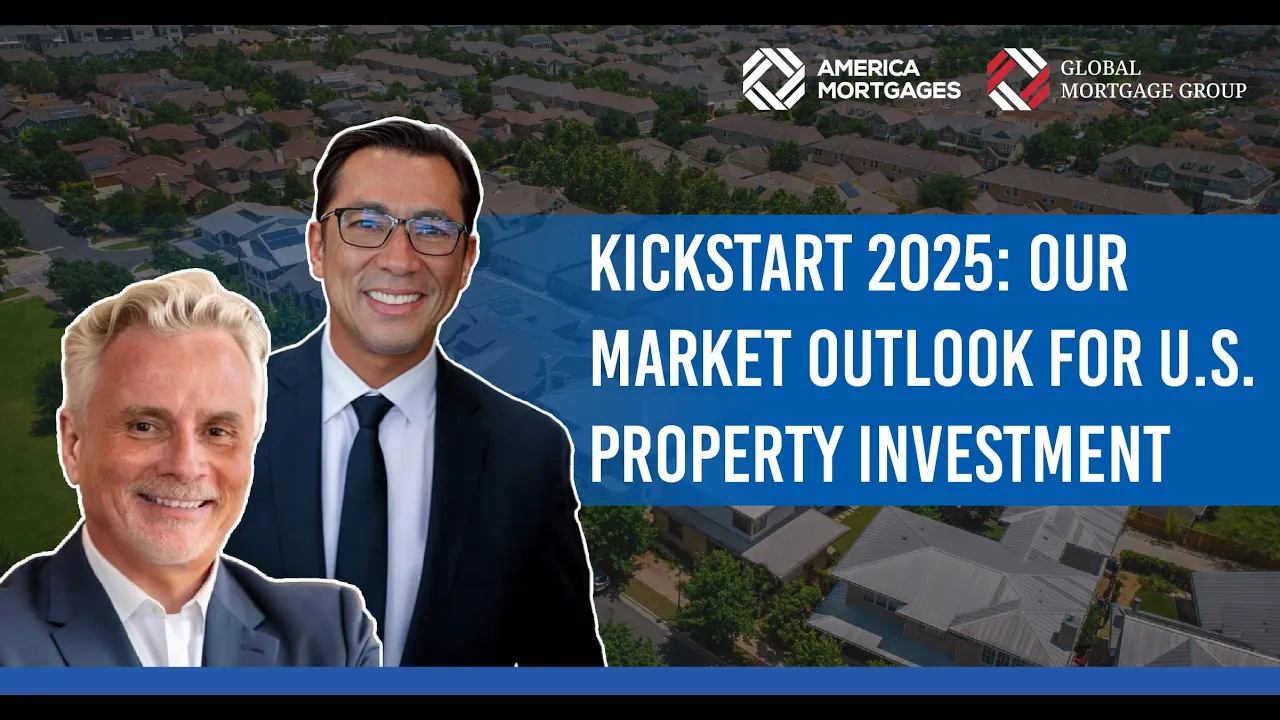 AMERICA MORTGAGES

GLOBAL MORTGAGE GROUP

KICKSTART 2025: OUR MARKET OUTLOOK FOR U.S. PROPERTY INVESTMENT